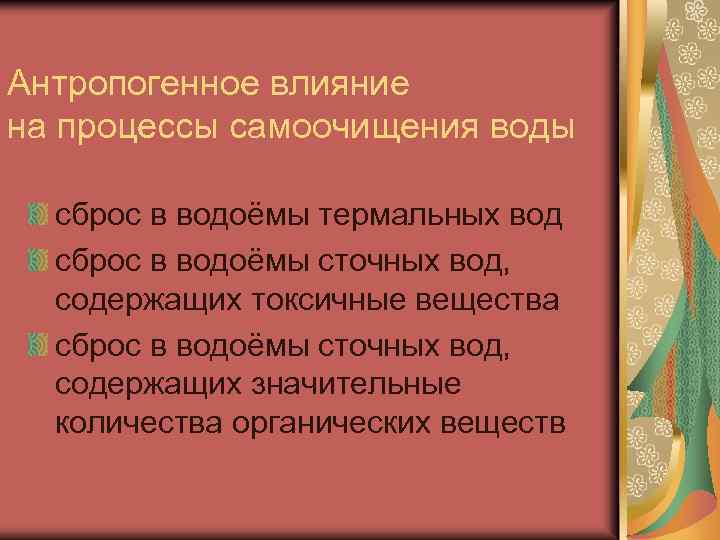 Антропогенное влияние на процессы самоочищения воды

сброс в водоёмы термальных вод

сброс в водоёмы сточных вод, содержащих токсичные вещества

сброс в водоёмы сточных вод, содержащих значительные количества органических веществ